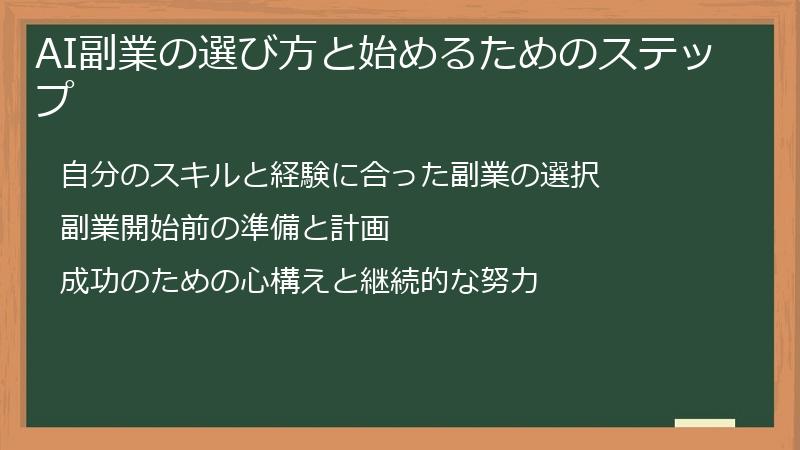 AI副業の選び方と始めるためのステップ

自分のスキルと経験に合った副業の選択

副業開始前の準備と計画

成功のための心構えと継続的な努力